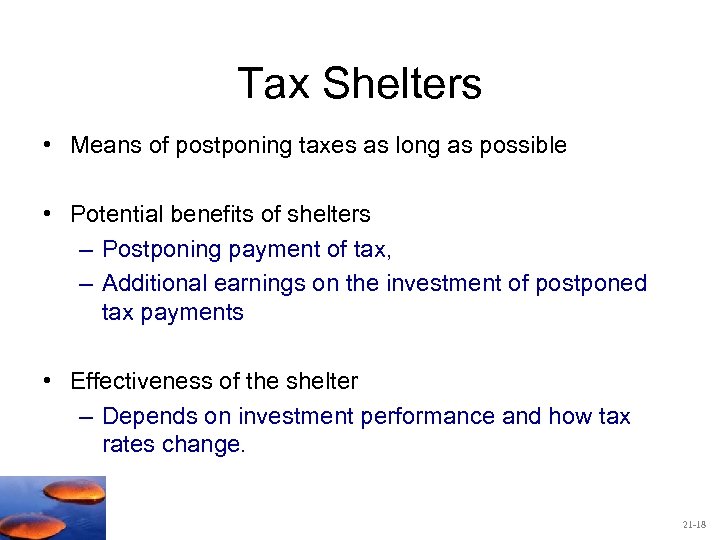 Tax Shelters

• Means of postponing taxes as long as possible

• Potential benefits of shelters
– Postponing payment of tax,
– Additional earnings on the investment of postponed tax payments

• Effectiveness of the shelter
– Depends on investment performance and how tax rates change.

21-18